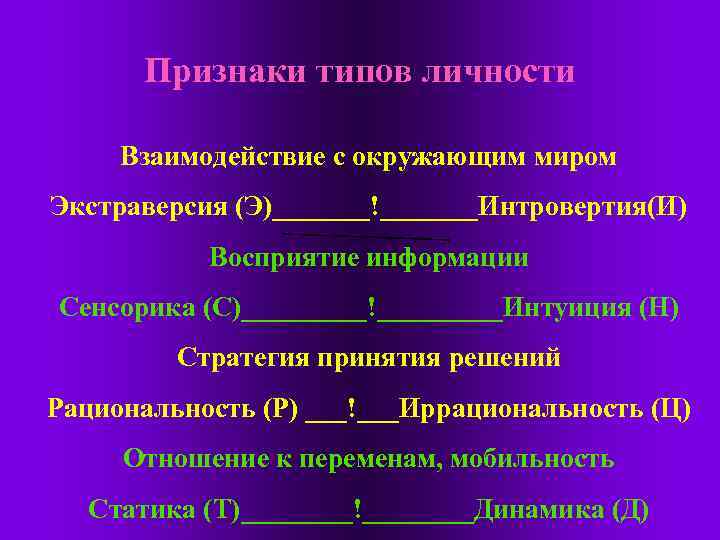 Признаки типов личности

Взаимодействие с окружающим миром

Экстраверсия (Э)_______!_______Интровертия(И)

Восприятие информации

Сенсорика (С)_________!_________Интуиция (Н)

Стратегия принятия решений

Рациональность (Р) ___!___Иррациональность (Ц)

Отношение к переменам, мобильность

Статика (Т)________!________Динамика (Д)